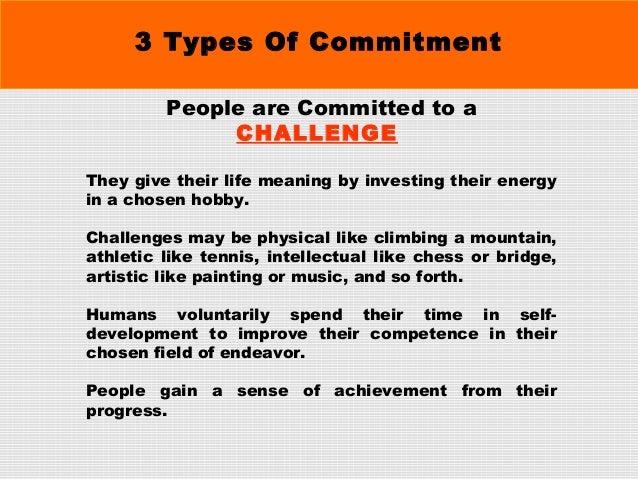 3 Types Of Commitment

People are Committed to a CHALLENGE

They give their life meaning by investing their energy in a chosen hobby.

Challenges may be physical like climbing a mountain, athletic like tennis, intellectual like chess or bridge, artistic like painting or music, and so forth.

Humans voluntarily spend their time in self-development to improve their competence in their chosen field of endeavor.

People gain a sense of achievement from their progress.